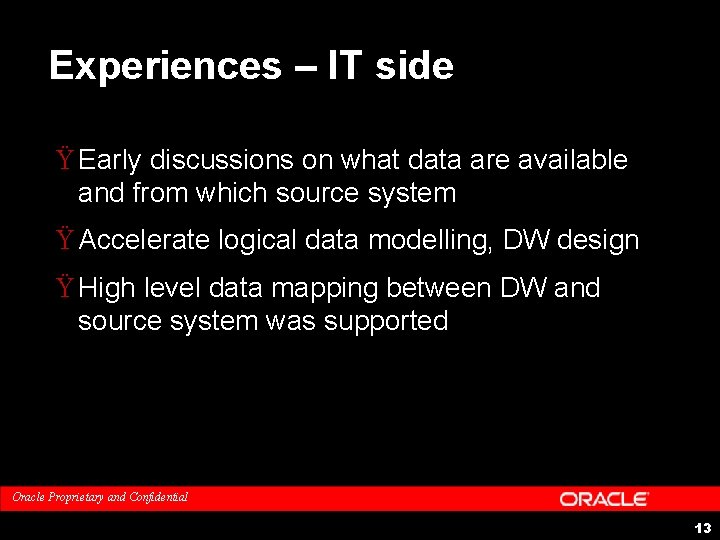 Experiences – IT side

Ÿ Early discussions on what data are available and from which source system

Ÿ Accelerate logical data modelling, DW design

Ÿ High level data mapping between DW and source system was supported

Oracle Proprietary and Confidential

ORACLE

13